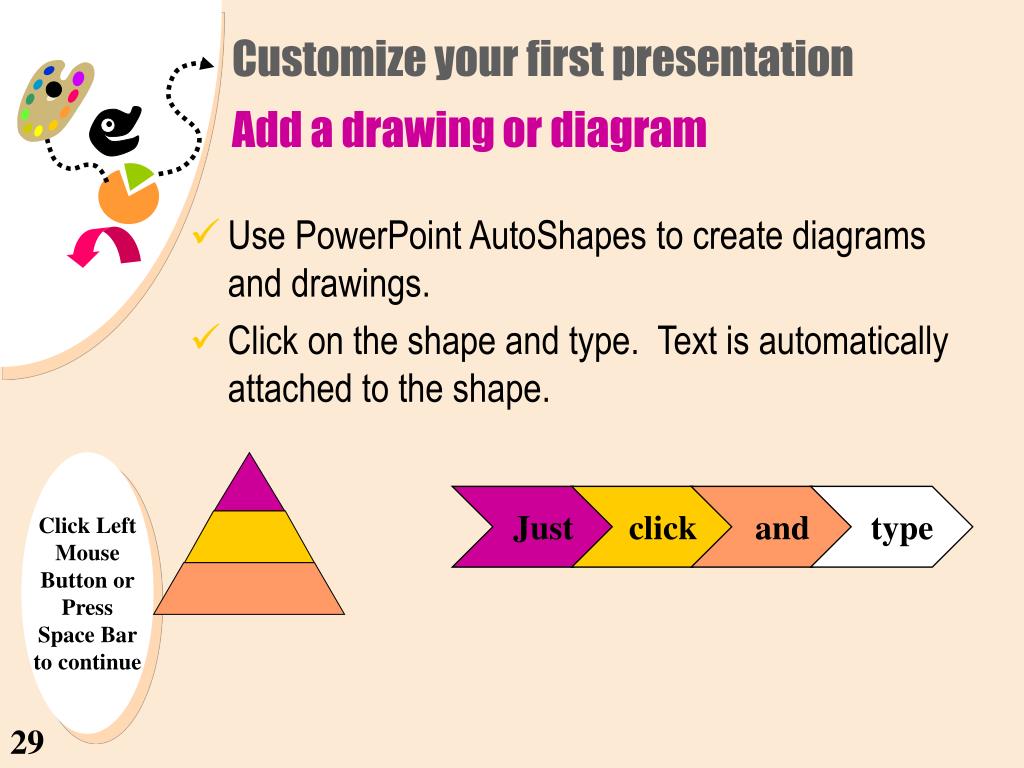 Customize your first presentation

Add a drawing or diagram

✓ Use PowerPoint AutoShapes to create diagrams and drawings.

✓ Click on the shape and type. Text is automatically attached to the shape.

Click Left Mouse Button or Press Space Bar to continue

Just click and type

29